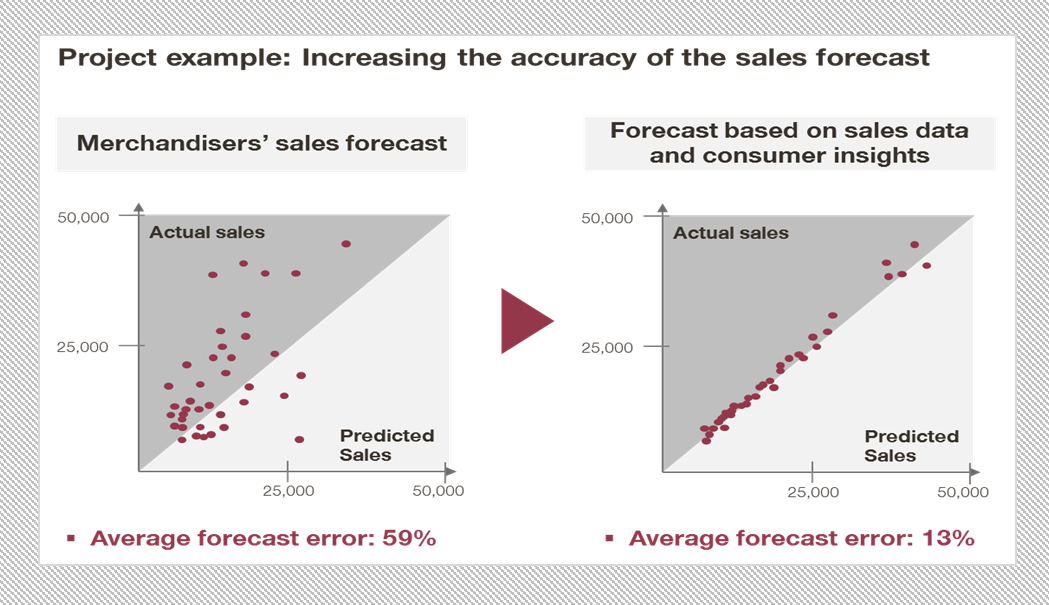 Project example: Increasing the accuracy of the sales forecast

Merchandisers' sales forecast

50,000

Actual sales

25,000

Predicted Sales

25,000

50,000

▪ Average forecast error: 59%

Forecast based on sales data and consumer insights

50,000

Actual sales

25,000

Predicted Sales

25,000

50,000

▪ Average forecast error: 13%